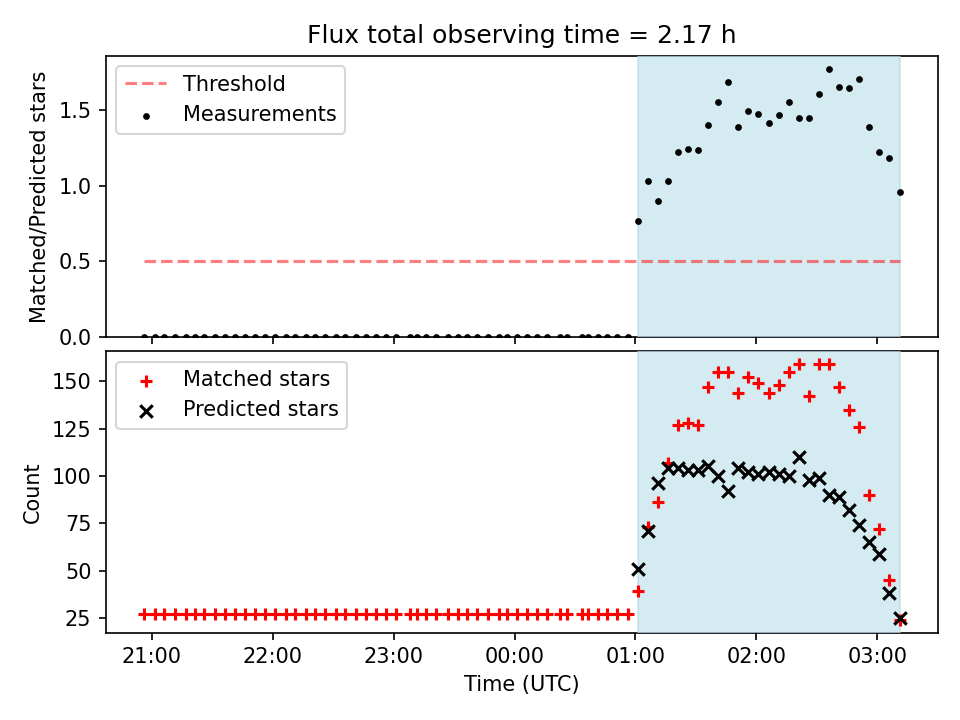 Flux total observing time = 2.17 h

Threshold
Measurements

Matched/Predicted stars

1.5
1.0
0.5
0.0

Matched stars
Predicted stars

Count

150
125
100
75
50
25

21:00
22:00
23:00
00:00
01:00
02:00
03:00

Time (UTC)